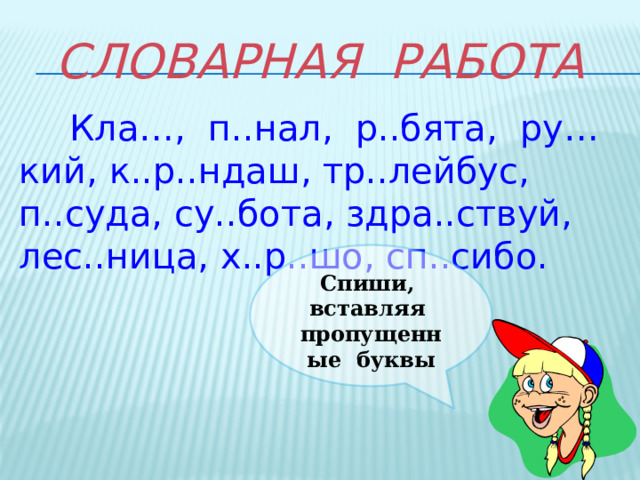 СЛОВАРНАЯ РАБОТА

Кла…, п..нал, р..бята, ру…кий, к..р..ндаш, тр..лейбус, п..суда, су..бота, здра..ствуй, лес..ница, х..р..шо, сп..сибо.

Спиши, вставляя пропущенные буквы